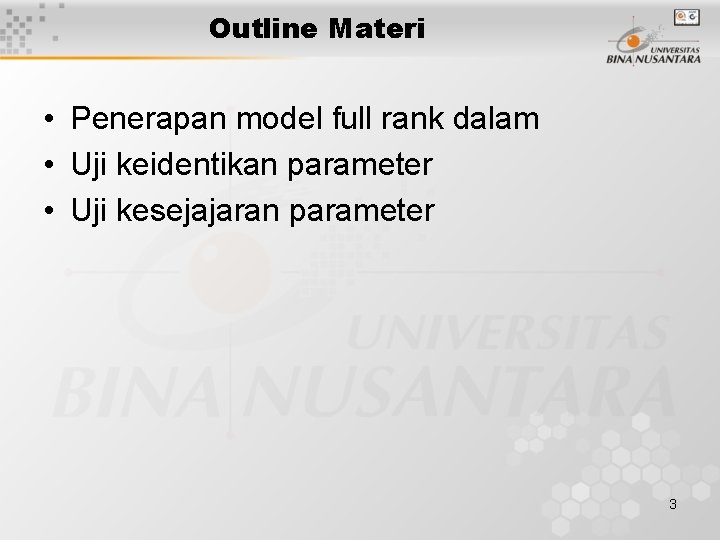 Outline Materi

UNIVERSITAS BINA NUSANTARA

• Penerapan model full rank dalam
• Uji keidentikan parameter
• Uji kesejajaran parameter

UNIVERSITAS BINA NUSANTARA

3